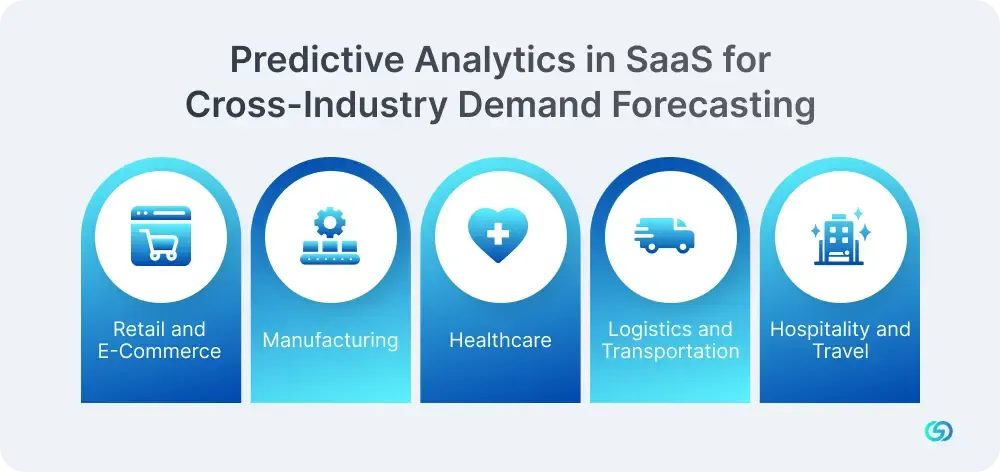 Predictive Analytics in SaaS for Cross-Industry Demand Forecasting

Retail and E-Commerce

Manufacturing

Healthcare

Logistics and Transportation

Hospitality and Travel